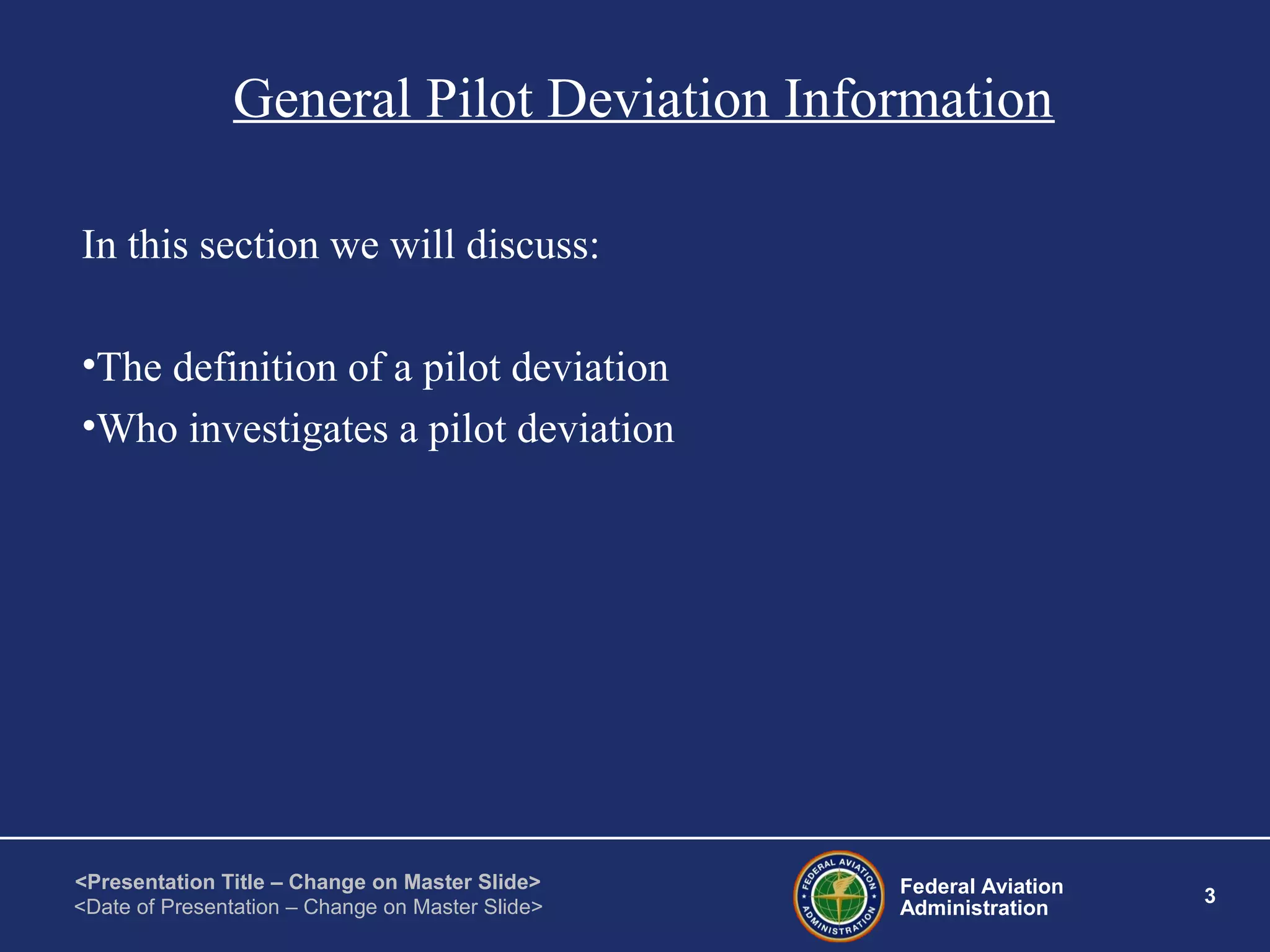 General Pilot Deviation Information

In this section we will discuss:

•The definition of a pilot deviation
•Who investigates a pilot deviation

<Presentation Title – Change on Master Slide>
<Date of Presentation – Change on Master Slide>

FEDERAL AVIATION ADMINISTRATION

Federal Aviation Administration

3